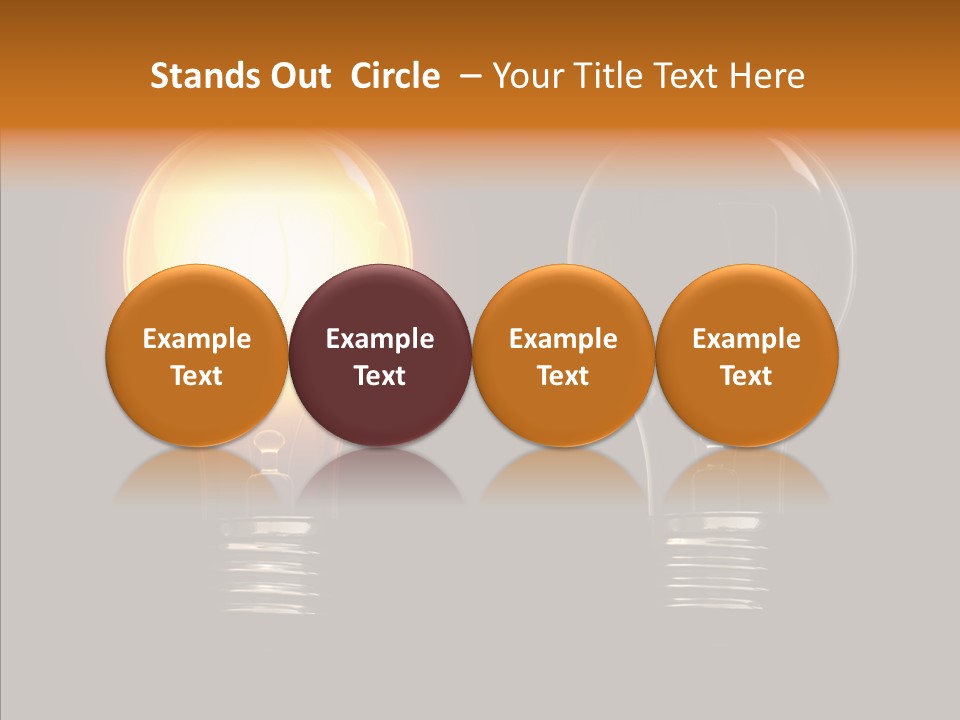 Stands Out Circle – Your Title Text Here

Example Text

Example Text

Example Text

Example Text